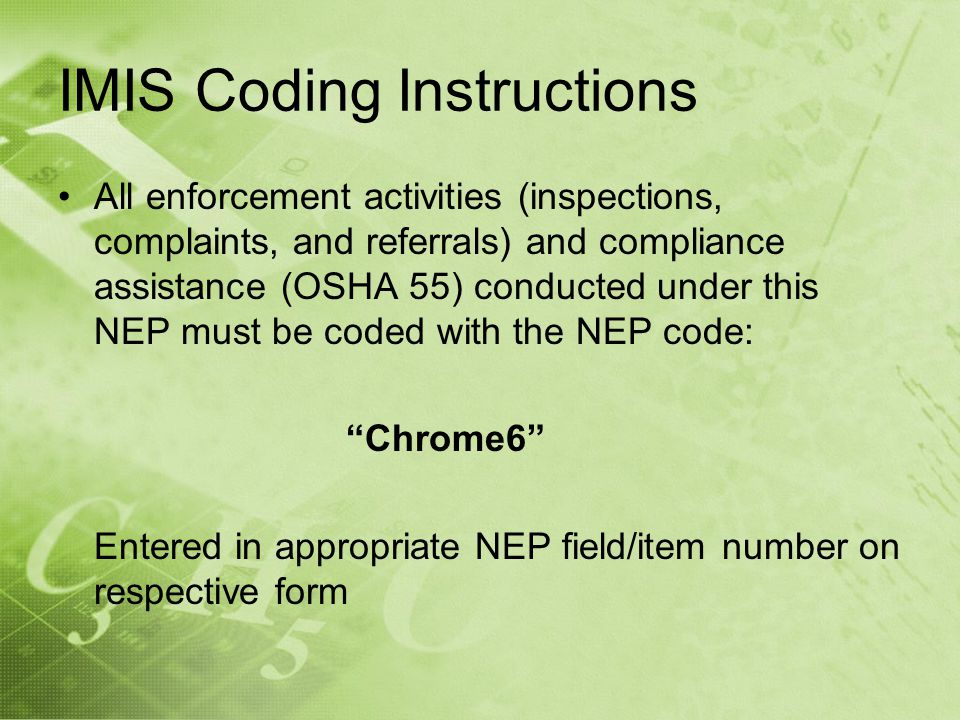 IMIS Coding Instructions

• All enforcement activities (inspections, complaints, and referrals) and compliance assistance (OSHA 55) conducted under this NEP must be coded with the NEP code:

“Chrome6”

Entered in appropriate NEP field/item number on respective form